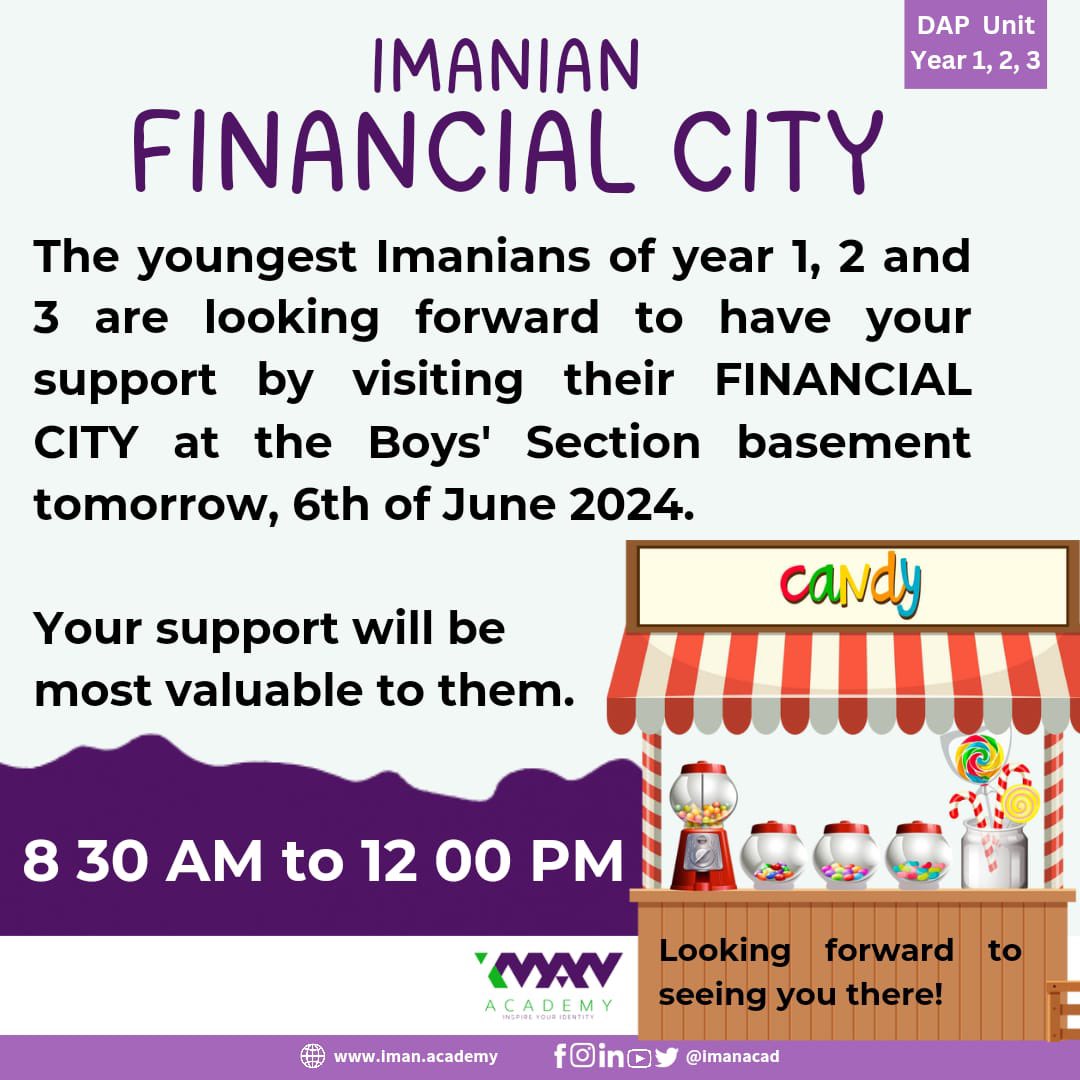 DAP Unit
Year 1, 2, 3

IMANIAN
FINANCIAL CITY

The youngest Imanians of year 1, 2 and 3 are looking forward to have your support by visiting their FINANCIAL CITY at the Boys' Section basement tomorrow, 6th of June 2024.

Your support will be most valuable to them.

candy

8 30 AM to 12 00 PM

IMAN
ACADEMY
INSPIRE YOUR IDENTITY

Looking forward to seeing you there!

www.iman.academy

@imanacad